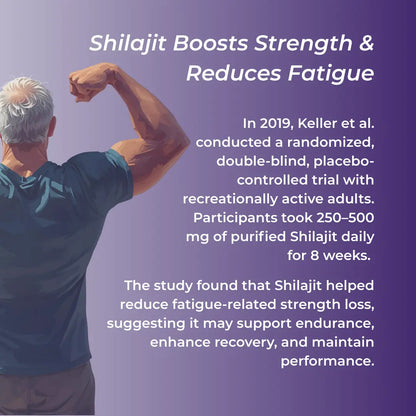 Shilajit Boosts Strength & Reduces Fatigue

In 2019, Keller et al. conducted a randomized, double-blind, placebo-controlled trial with recreationally active adults. Participants took 250–500 mg of purified Shilajit daily for 8 weeks.

The study found that Shilajit helped reduce fatigue-related strength loss, suggesting it may support endurance, enhance recovery, and maintain performance.